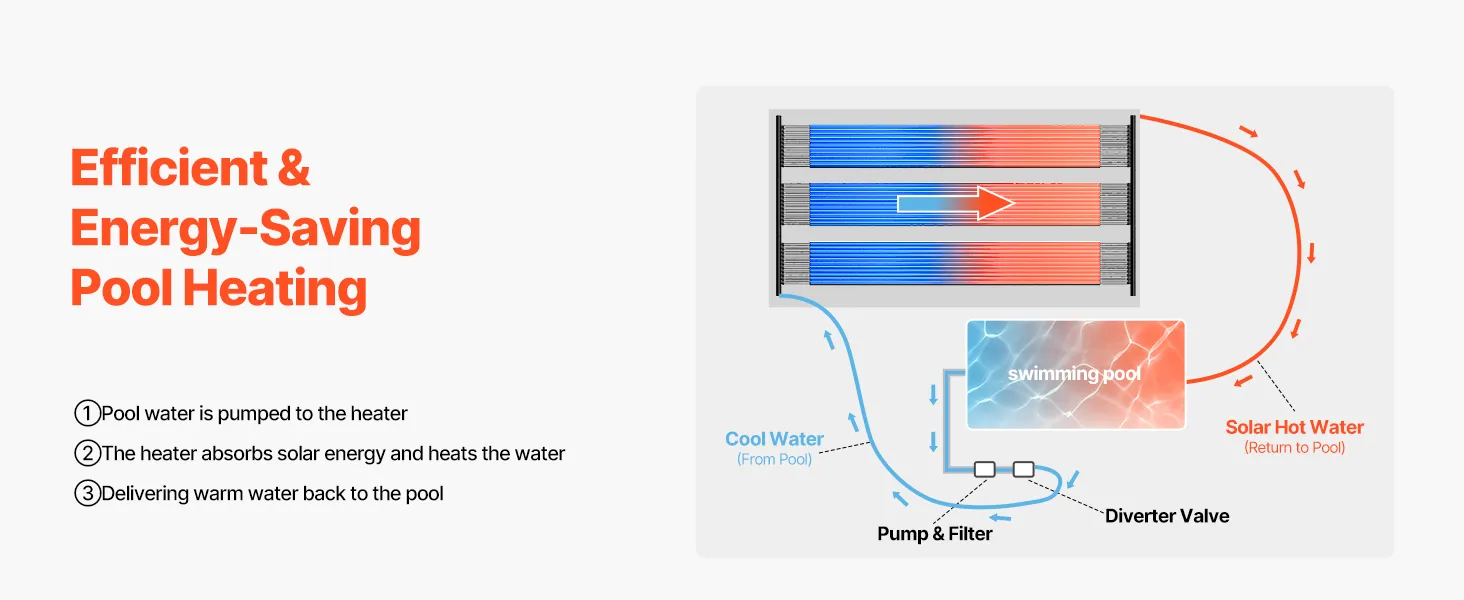 Efficient & Energy-Saving Pool Heating

①Pool water is pumped to the heater

②The heater absorbs solar energy and heats the water

③Delivering warm water back to the pool

swimming pool

Cool Water
(From Pool)

Solar Hot Water
(Return to Pool)

Pump & Filter

Diverter Valve